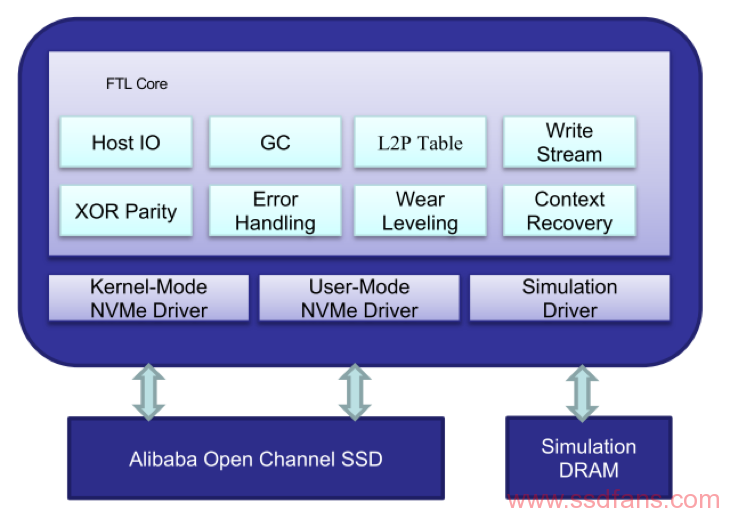 FTL Core

Host IO

GC

L2P Table

Write Stream

XOR Parity

Error Handling

Wear Leveling

Context Recovery

Kernel-Mode NVMe Driver

User-Mode NVMe Driver

Simulation Driver

Alibaba Open Channel SSD

Simulation DRAM

www.ssdfans.com